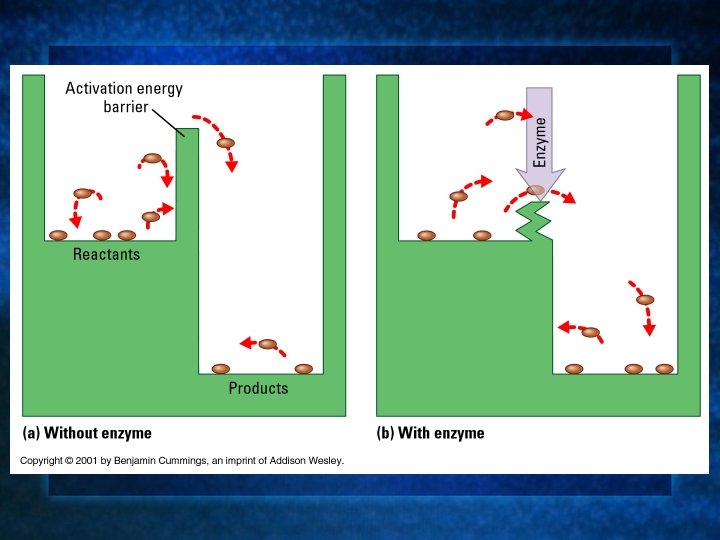 Activation energy barrier

Reactants

Products

(a) Without enzyme

Enzyme

(b) With enzyme

Copyright © 2001 by Benjamin Cummings, an imprint of Addison Wesley.